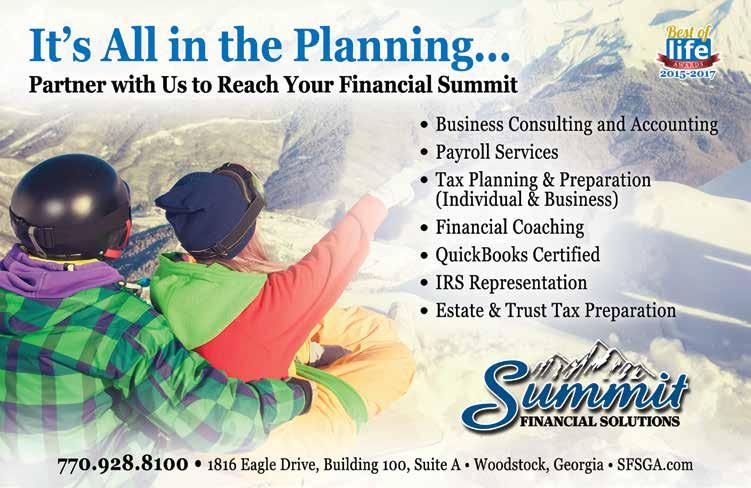 It's All in the Planning...
Partner with Us to Reach Your Financial Summit

Best of life AWARDS 2015-2017

• Business Consulting and Accounting
• Payroll Services
• Tax Planning & Preparation (Individual & Business)
• Financial Coaching
• QuickBooks Certified
• IRS Representation
• Estate & Trust Tax Preparation

Summit FINANCIAL SOLUTIONS

770.928.8100 • 1816 Eagle Drive, Building 100, Suite A • Woodstock, Georgia • SFSGA.com